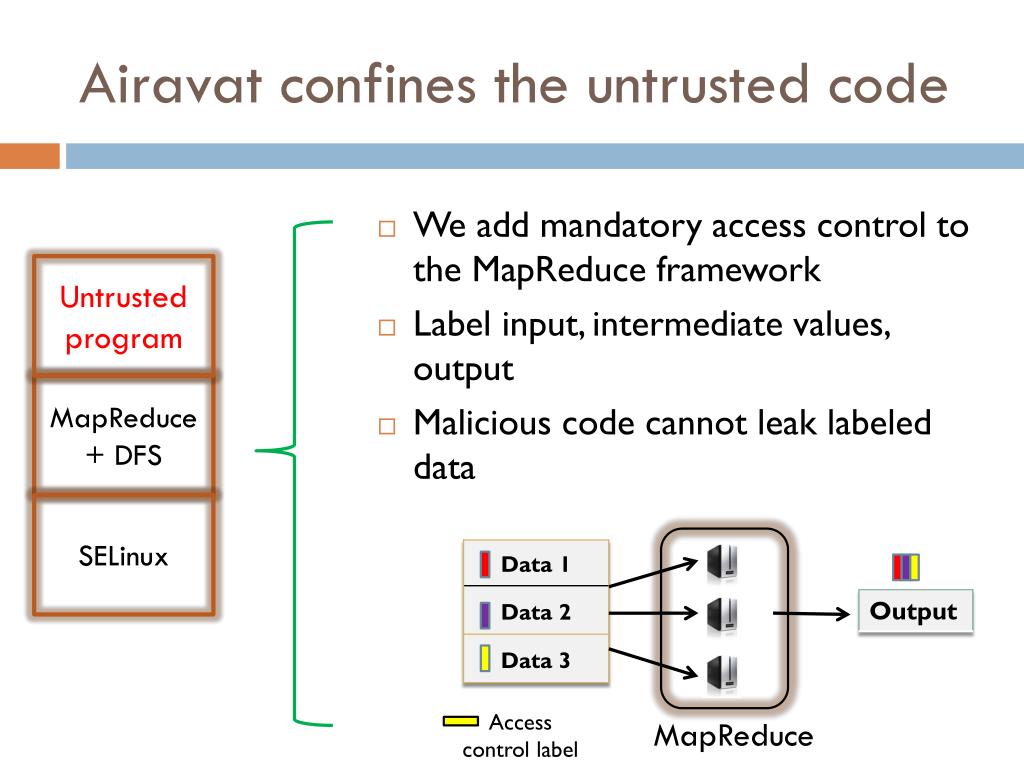 Airavat confines the untrusted code

Untrusted program

MapReduce + DFS

SELinux

□ We add mandatory access control to the MapReduce framework

□ Label input, intermediate values, output

□ Malicious code cannot leak labeled data

Data 1

Data 2

Data 3

Output

Access control label

MapReduce